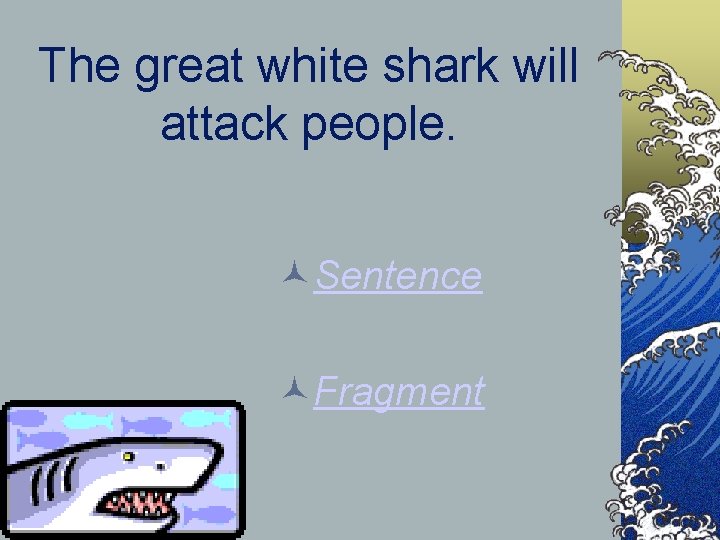 The great white shark will attack people.

Sentence

Fragment